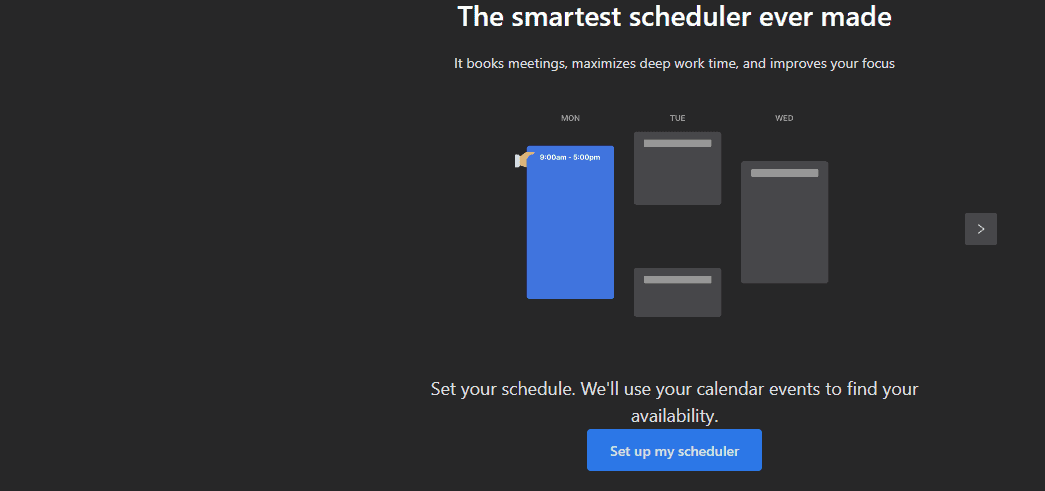 The smartest scheduler ever made

It books meetings, maximizes deep work time, and improves your focus

MON

TUE

WED

9:00am - 5:00pm

Set your schedule. We'll use your calendar events to find your availability.

Set up my scheduler